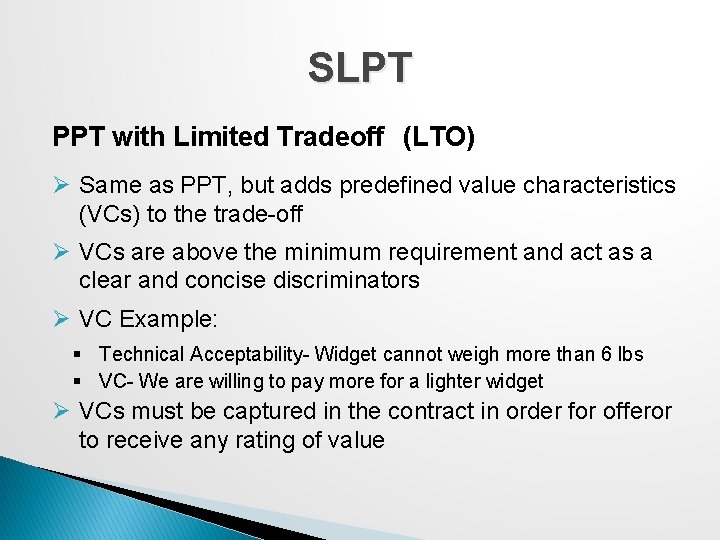 SLPT

PPT with Limited Tradeoff (LTO)

➢ Same as PPT, but adds predefined value characteristics (VCs) to the trade-off

➢ VCs are above the minimum requirement and act as a clear and concise discriminators

➢ VC Example:

▪ Technical Acceptability- Widget cannot weigh more than 6 lbs
▪ VC- We are willing to pay more for a lighter widget

➢ VCs must be captured in the contract in order for offeror to receive any rating of value